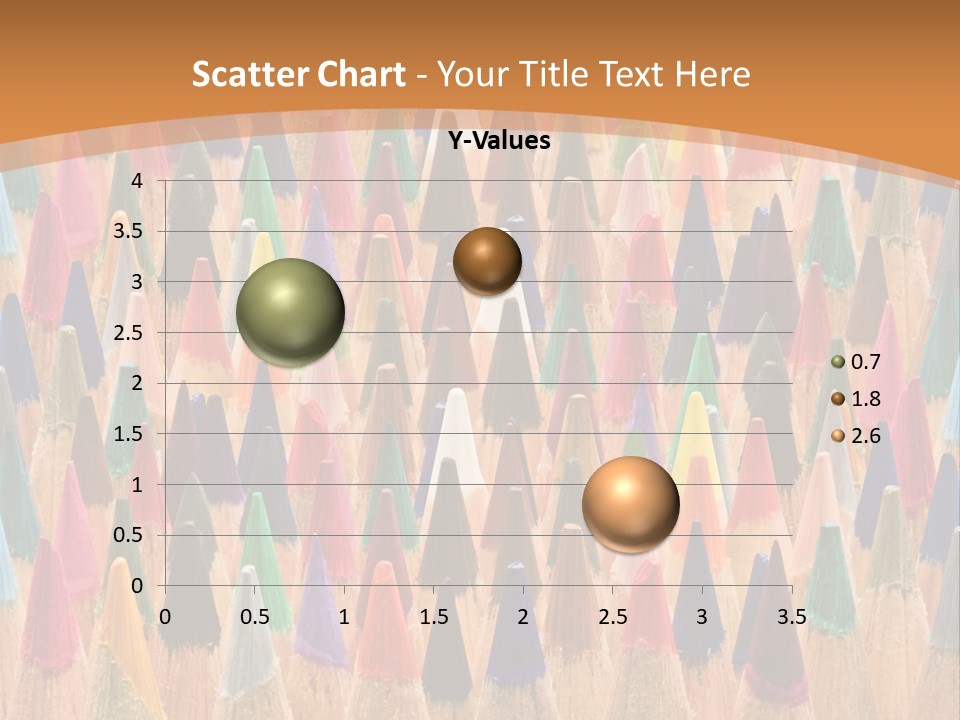 Scatter Chart - Your Title Text Here

Y-Values

4
3.5
3
2.5
2
1.5
1
0.5
0

0 0.5 1 1.5 2 2.5 3 3.5

0.7
1.8
2.6